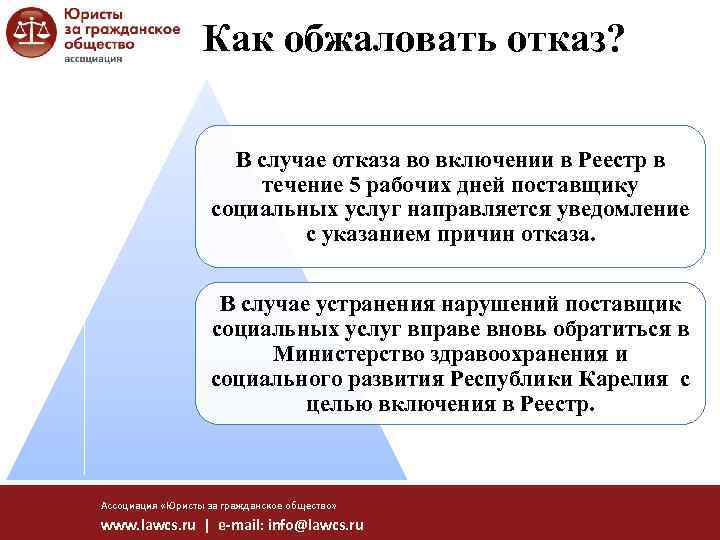 Юристы за гражданское общество
ассоциация

Как обжаловать отказ?

В случае отказа во включении в Реестр в течение 5 рабочих дней поставщику социальных услуг направляется уведомление с указанием причин отказа.

В случае устранения нарушений поставщик социальных услуг вправе вновь обратиться в Министерство здравоохранения и социального развития Республики Карелия с целью включения в Реестр.

Ассоциация «Юристы за гражданское общество»
www.lawcs.ru | e-mail: info@lawcs.ru